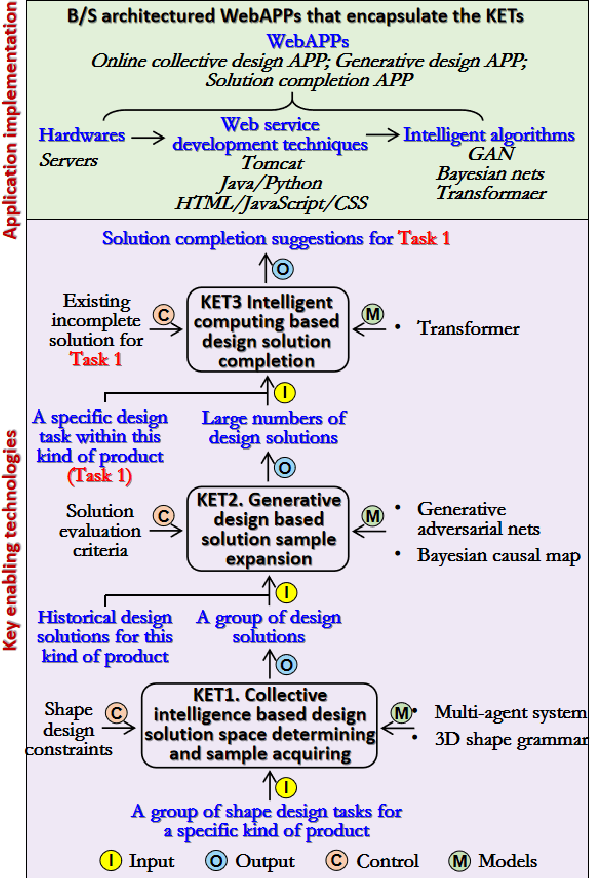 Application implementation

B/S architectured WebAPPs that encapsulate the KETs

WebAPPs

Online collective design APP; Generative design APP; Solution completion APP

Hardwares

Servers

Web service development techniques

Tomcat

Java/Python

HTML/JavaScript/CSS

Intelligent algorithms

GAN

Bayesian nets

Transformaer

Key enabling technologies

Solution completion suggestions for Task 1

O

Existing incomplete solution for Task 1

C

KET3 Intelligent computing based design solution completion

M

• Transformer

I

A specific design task within this kind of product (Task 1)

Large numbers of design solutions

O

Solution evaluation criteria

C

KET2. Generative design based solution sample expansion

M

• Generative adversarial nets

• Bayesian causal map

I

Historical design solutions for this kind of product

A group of design solutions

O

Shape design constraints

C

KET1. Collective intelligence based design solution space determining and sample acquiring

M

• Multi-agent system

• 3D shape grammar

I

A group of shape design tasks for a specific kind of product

I Input O Output C Control M Models